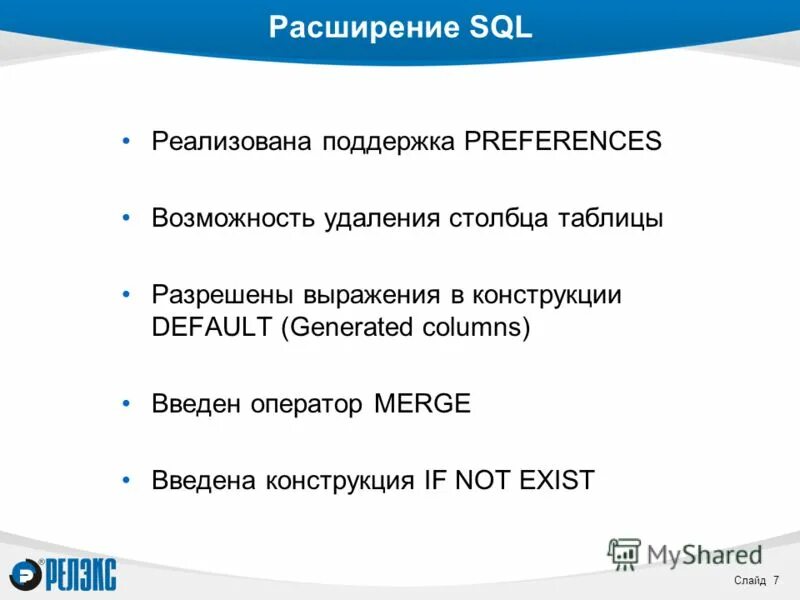 Расширение SQL

• Реализована поддержка PREFERENCES

• Возможность удаления столбца таблицы

• Разрешены выражения в конструкции DEFAULT (Generated columns)

• Введен оператор MERGE

• Введена конструкция IF NOT EXIST

РЕЛЭКС

MyShared

Слайд 7